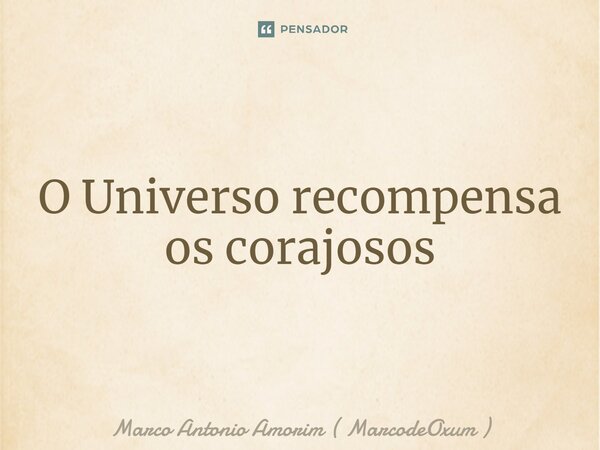 PENSADOR

O Universo recompensa os corajosos

Marco Antonio Amorim ( MarcodeOxum )